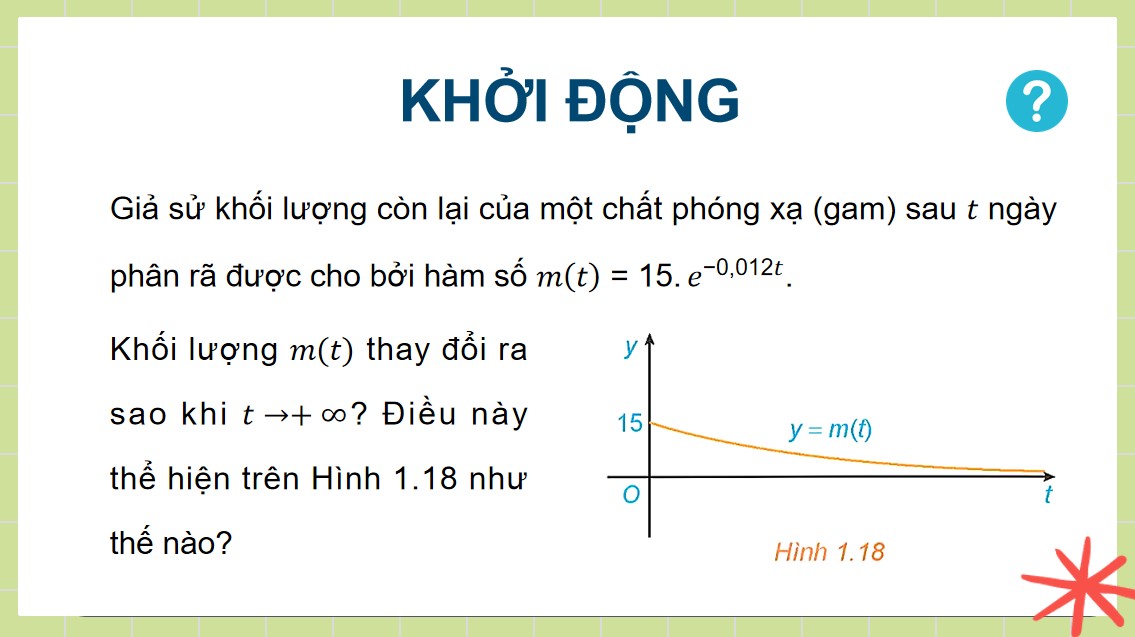 KHỞI ĐỘNG

?

Giả sử khối lượng còn lại của một chất phóng xạ (gam) sau $t$ ngày phân rã được cho bởi hàm số $m(t) = 15.e^{-0,012t}$.

Khối lượng $m(t)$ thay đổi ra sao khi $t \to +\infty$? Điều này thể hiện trên Hình 1.18 như thế nào?

$y$
15
$y = m(t)$
$O$
$t$
Hình 1.18